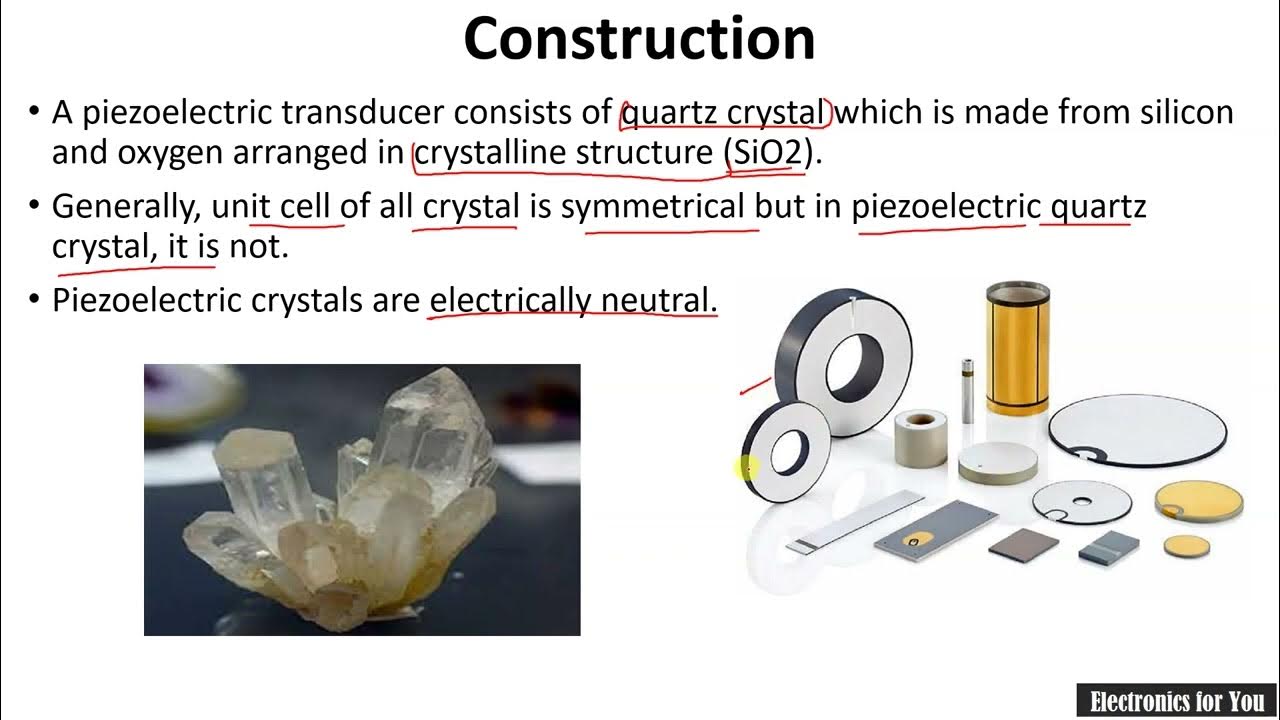 Construction

• A piezoelectric transducer consists of quartz crystal which is made from silicon and oxygen arranged in crystalline structure (SiO2).

• Generally, unit cell of all crystal is symmetrical but in piezoelectric quartz crystal, it is not.

• Piezoelectric crystals are electrically neutral.

Electronics for You